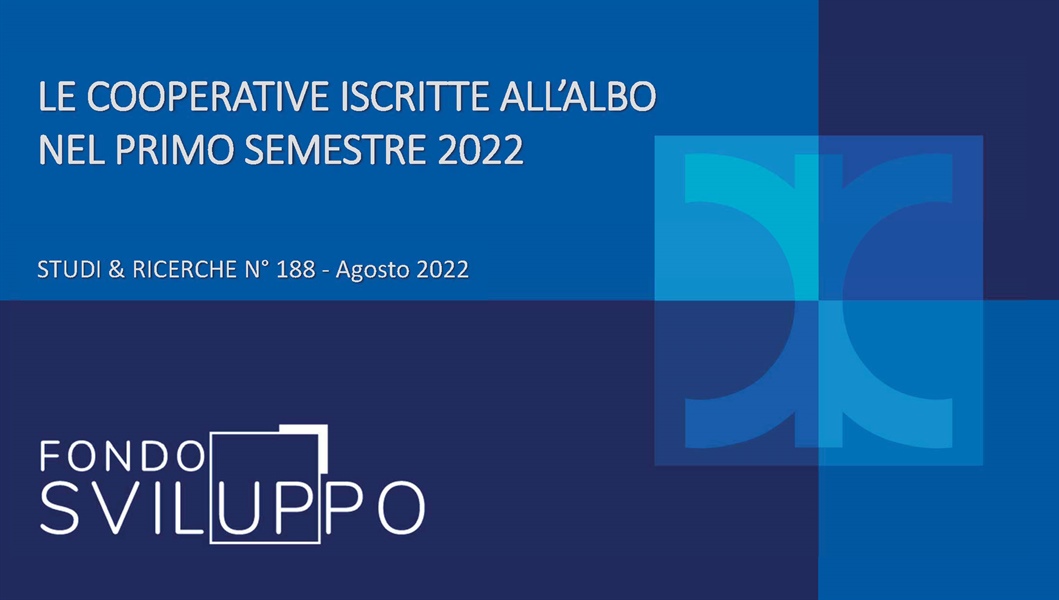 LE COOPERATIVE ISCRITTE ALL'ALBO
NEL PRIMO SEMESTRE 2022

STUDI & RICERCHE N° 188 - Agosto 2022

FONDO
SVILUPPO